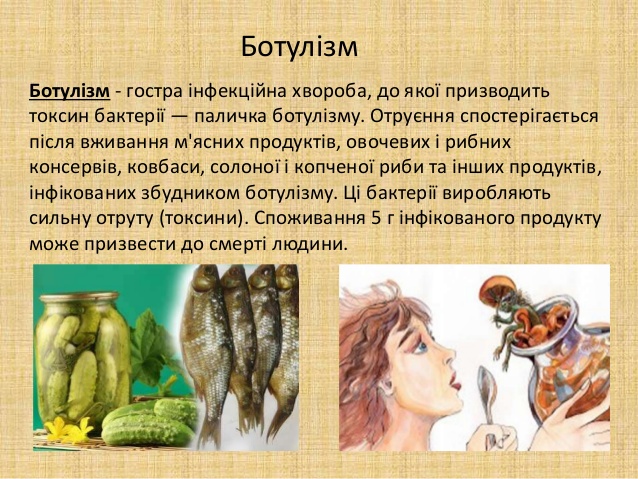 Ботулізм

Ботулізм - гостра інфекційна хвороба, до якої призводить токсин бактерії — паличка ботулізму. Отруєння спостерігається після вживання м'ясних продуктів, овочевих і рибних консервів, ковбаси, солоної і копченої риби та інших продуктів, інфікованих збудником ботулізму. Ці бактерії виробляють сильну отруту (токсини). Споживання 5 г інфікованого продукту може призвести до смерті людини.